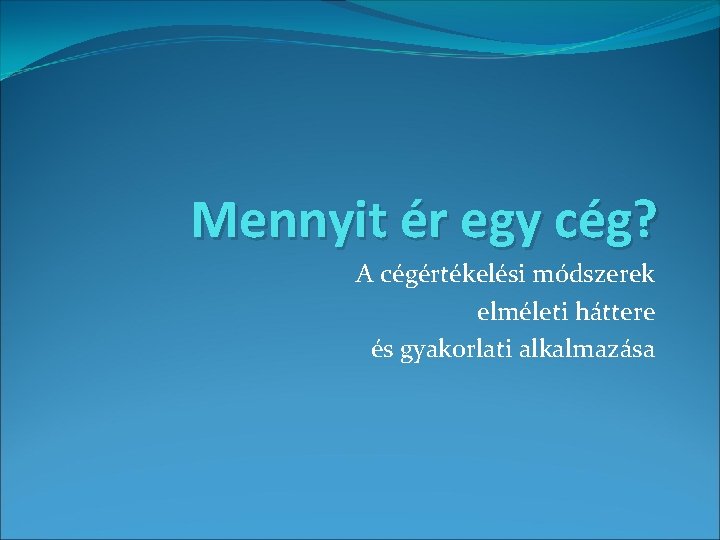 Mennyit ér egy cég?

A cégértékelési módszerek elméleti háttere és gyakorlati alkalmazása